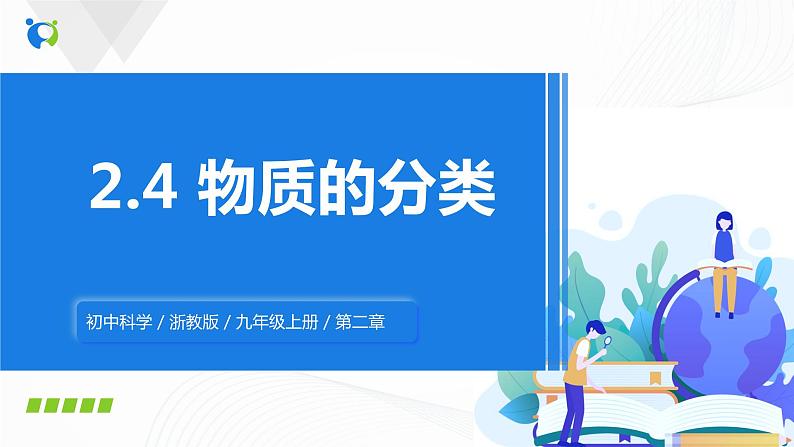 2.4 物质的分类

初中科学 / 浙教版 / 九年级上册 / 第二章